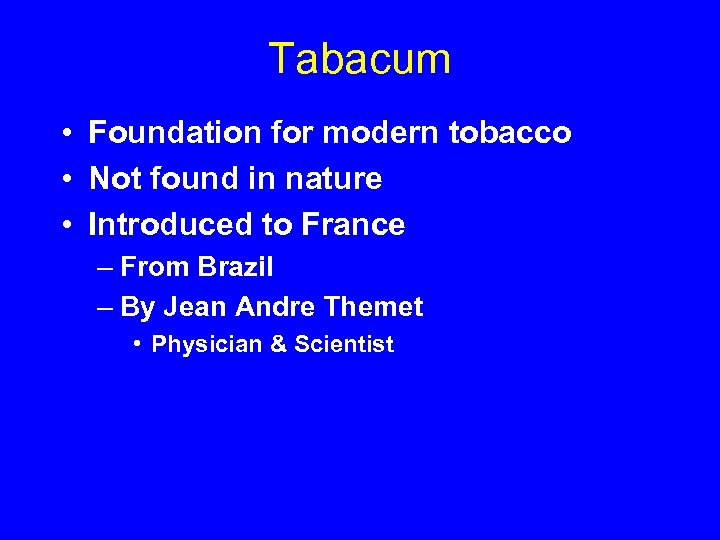 Tabacum

• Foundation for modern tobacco
• Not found in nature
• Introduced to France
– From Brazil
– By Jean Andre Themet
• Physician & Scientist